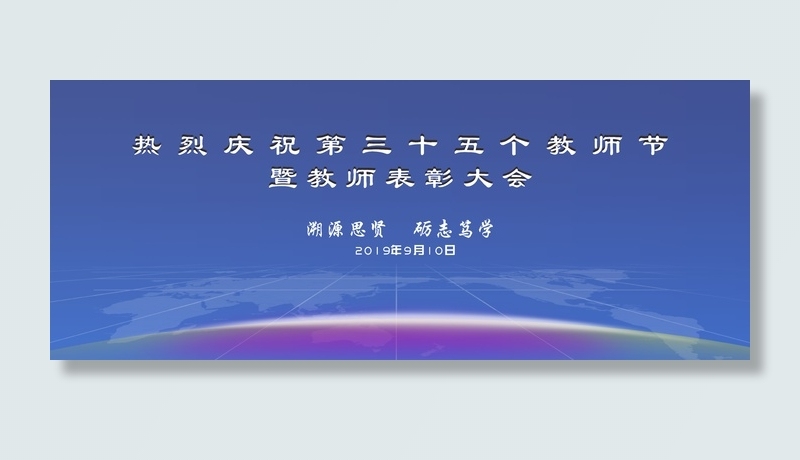 热烈庆祝第三十五个教师节
暨教师表彰大会

溯源思贤　砺志笃学
2019年9月10日